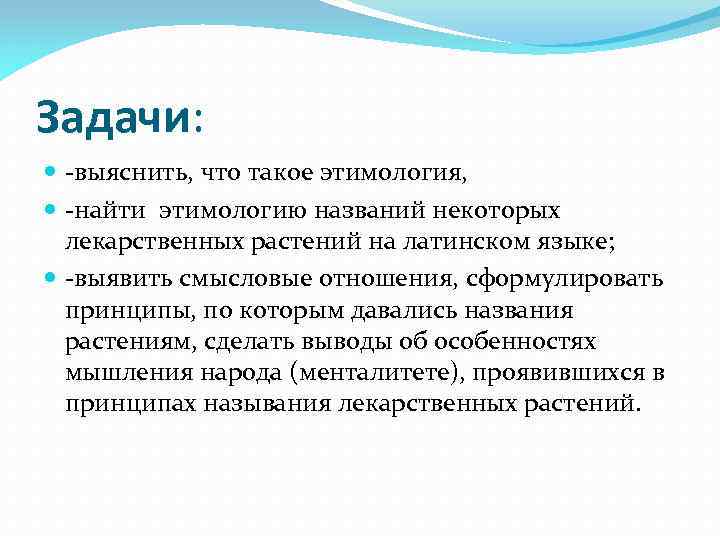 Задачи:

- -выяснить, что такое этимология,
- -найти этимологию названий некоторых лекарственных растений на латинском языке;
- -выявить смысловые отношения, сформулировать принципы, по которым давались названия растениям, сделать выводы об особенностях мышления народа (менталитете), проявившихся в принципах называния лекарственных растений.